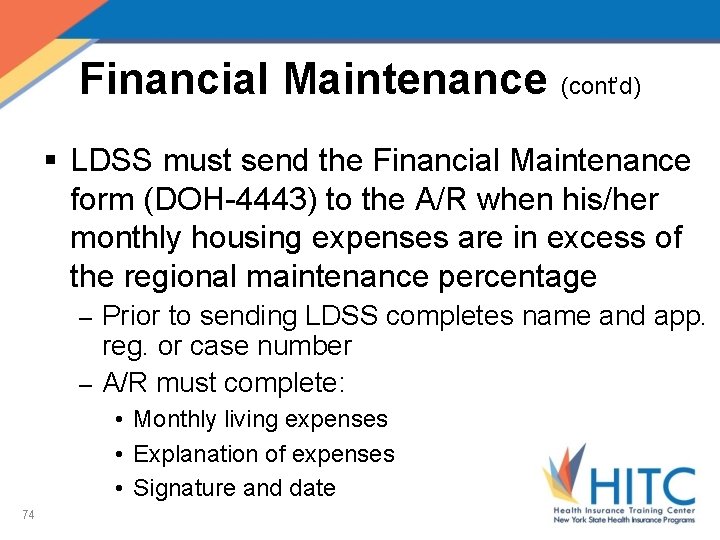 Financial Maintenance (cont'd)

▪ LDSS must send the Financial Maintenance form (DOH-4443) to the A/R when his/her monthly housing expenses are in excess of the regional maintenance percentage

– Prior to sending LDSS completes name and app. reg. or case number

– A/R must complete:

• Monthly living expenses

• Explanation of expenses

• Signature and date

74

HITC
Health Insurance Training Center
New York State Health Insurance Programs